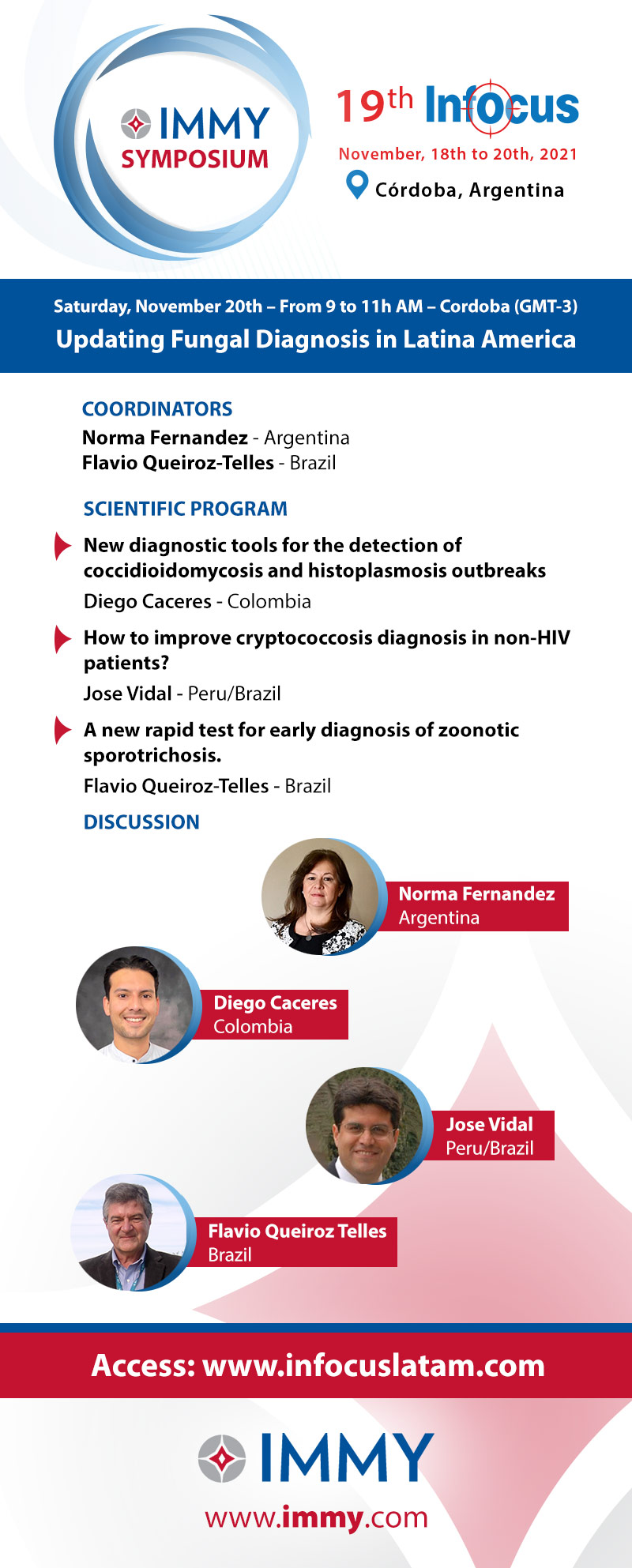 IMMY SYMPOSIUM

19th Infocus
November, 18th to 20th, 2021
Córdoba, Argentina

Saturday, November 20th – From 9 to 11h AM – Cordoba (GMT-3)
Updating Fungal Diagnosis in Latina America

COORDINATORS
Norma Fernandez - Argentina
Flavio Queiroz-Telles - Brazil

SCIENTIFIC PROGRAM
New diagnostic tools for the detection of coccidioidomycosis and histoplasmosis outbreaks
Diego Caceres - Colombia

How to improve cryptococcosis diagnosis in non-HIV patients?
Jose Vidal - Peru/Brazil

A new rapid test for early diagnosis of zoonotic sporotrichosis.
Flavio Queiroz-Telles - Brazil

DISCUSSION

Norma Fernandez
Argentina

Diego Caceres
Colombia

Jose Vidal
Peru/Brazil

Flavio Queiroz Telles
Brazil

Access: www.infocuslatam.com

IMMY
www.immy.com